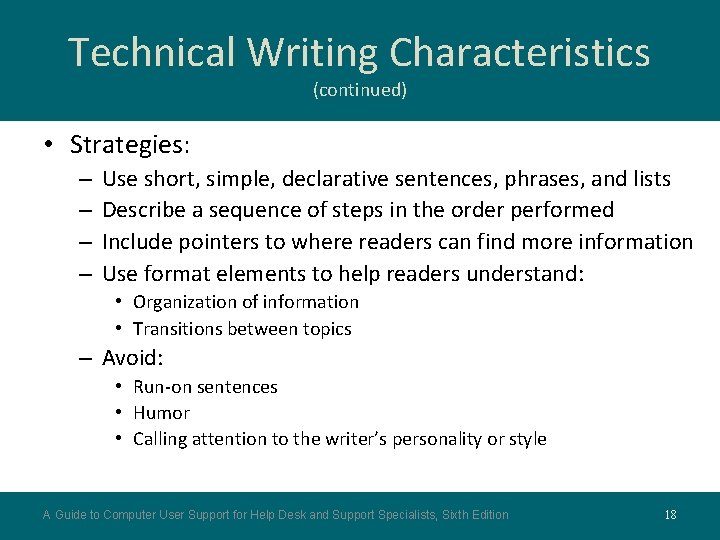 Technical Writing Characteristics
(continued)

• Strategies:
– Use short, simple, declarative sentences, phrases, and lists
– Describe a sequence of steps in the order performed
– Include pointers to where readers can find more information
– Use format elements to help readers understand:
• Organization of information
• Transitions between topics
– Avoid:
• Run-on sentences
• Humor
• Calling attention to the writer's personality or style

A Guide to Computer User Support for Help Desk and Support Specialists, Sixth Edition

18